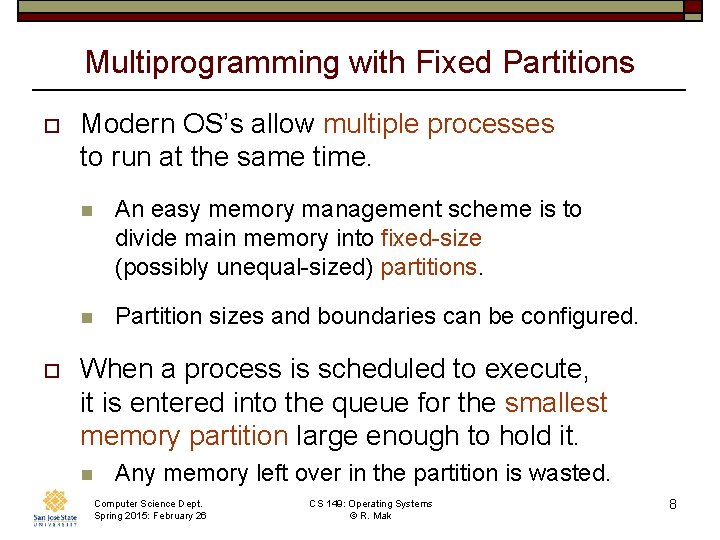 Multiprogramming with Fixed Partitions

Modern OS's allow multiple processes to run at the same time.

An easy memory management scheme is to divide main memory into fixed-size (possibly unequal-sized) partitions.

Partition sizes and boundaries can be configured.

When a process is scheduled to execute, it is entered into the queue for the smallest memory partition large enough to hold it.

Any memory left over in the partition is wasted.

San José State UNIVERSITY

Computer Science Dept.
Spring 2015: February 26

CS 149: Operating Systems
© R. Mak

8